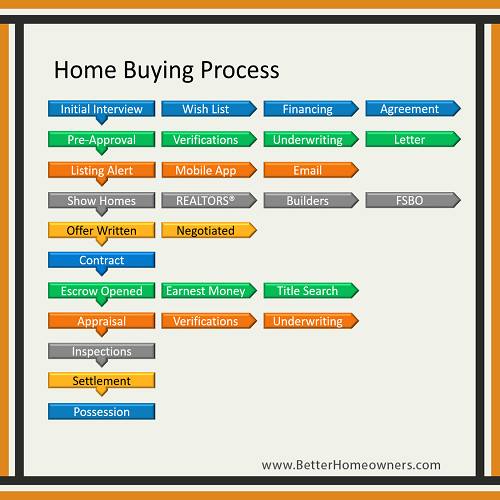 Home Buying Process

Initial Interview Wish List Financing Agreement

Pre-Approval Verifications Underwriting Letter

Listing Alert Mobile App Email

Show Homes REALTORS® Builders FSBO

Offer Written Negotiated

Contract

Escrow Opened Earnest Money Title Search

Appraisal Verifications Underwriting

Inspections

Settlement

Possession

www.BetterHomeowners.com